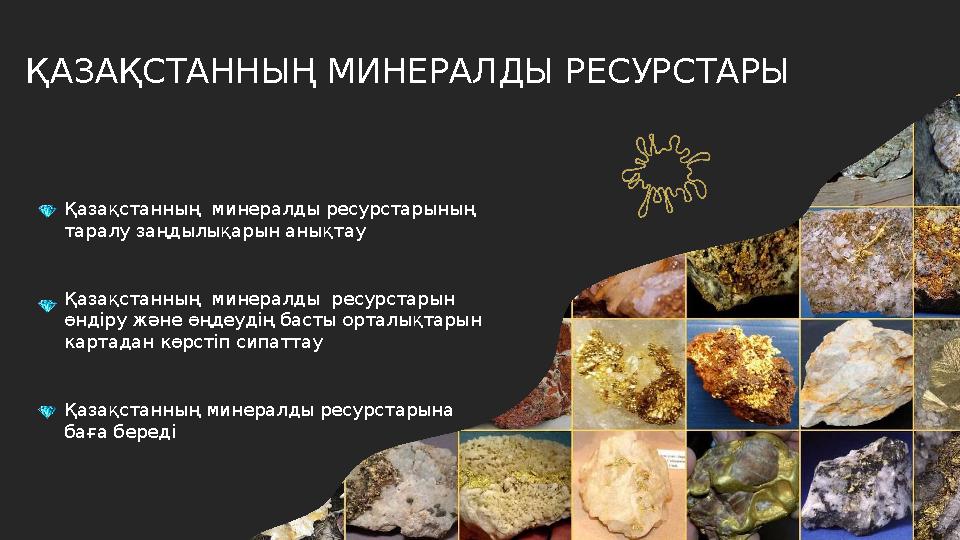 ҚАЗАҚСТАННЫҢ МИНЕРАЛДЫ РЕСУРСТАРЫ

Қазақстанның минералды ресурстарының таралу заңдылықарын анықтау

Қазақстанның минералды ресурстарын өндіру және өңдеудің басты орталықтарын картадан көрстіп сипаттау

Қазақстанның минералды ресурстарына баға береді